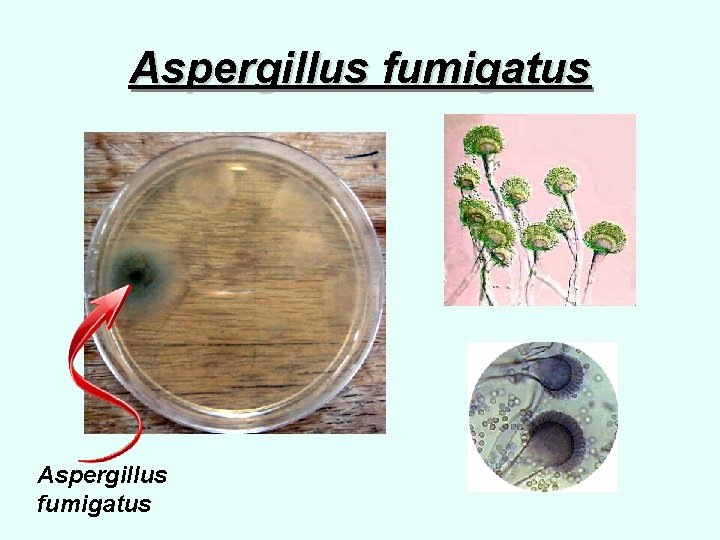 Aspergillus fumigatus

Aspergillus fumigatus